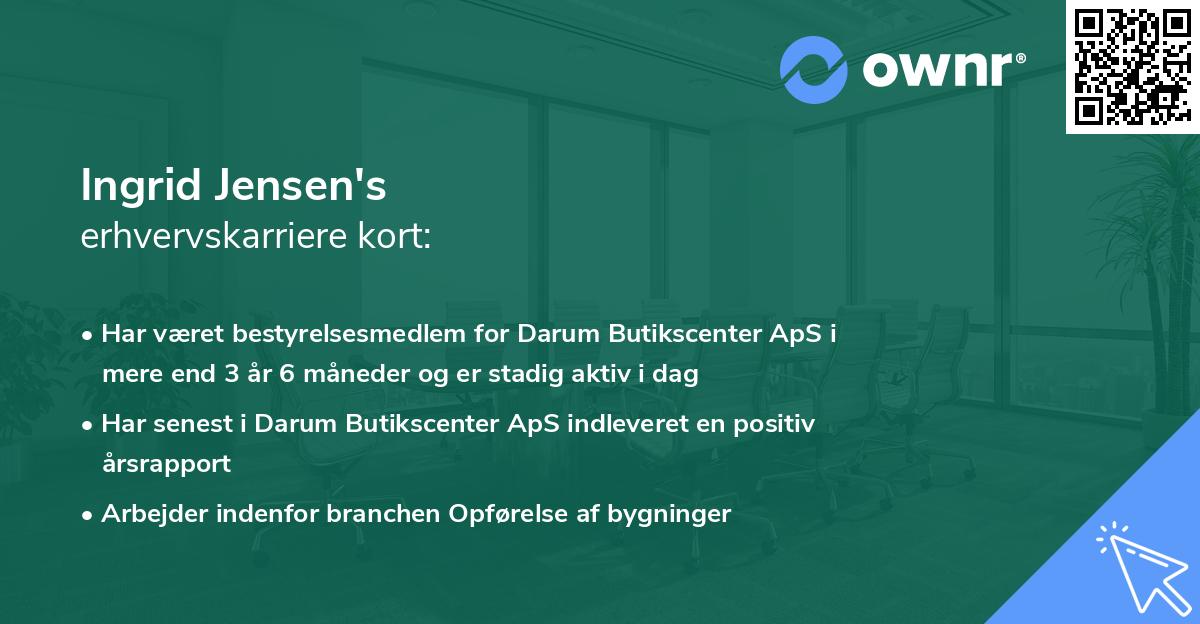 ownr®

Ingrid Jensen's
erhvervskarriere kort:

• Har været bestyrelsesmedlem for Darum Butikscenter ApS i mere end 3 år 6 måneder og er stadig aktiv i dag
• Har senest i Darum Butikscenter ApS indleveret en positiv årsrapport
• Arbejder indenfor branchen Opførelse af bygninger